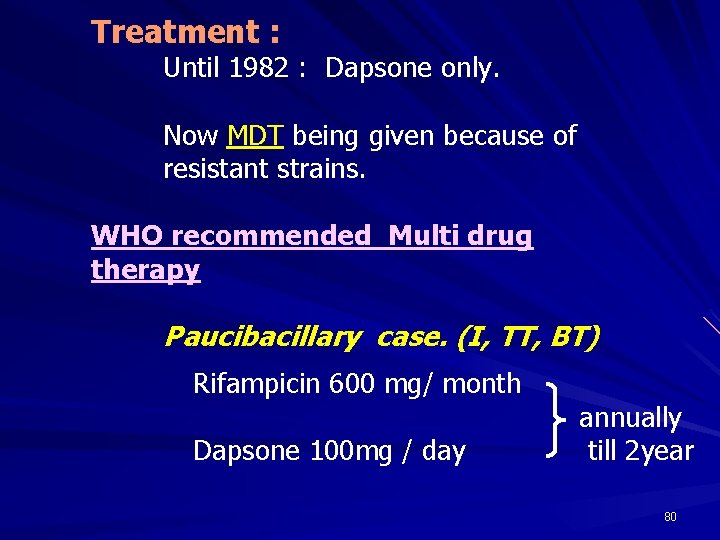 Treatment :

Until 1982 : Dapsone only.

Now MDT being given because of resistant strains.

WHO recommended Multi drug therapy

Paucibacillary case. (I, TT, BT)

Rifampicin 600 mg/ month

Dapsone 100mg / day

annually till 2year

80